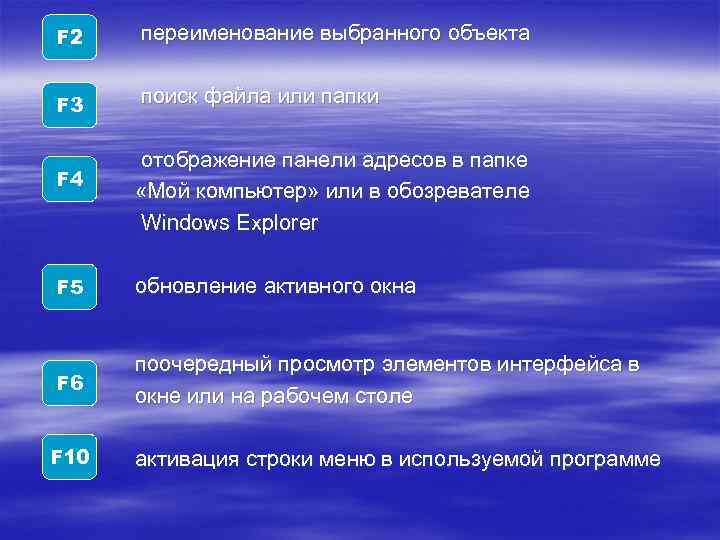 F2

переименование выбранного объекта

F3

поиск файла или папки

F4

отображение панели адресов в папке «Мой компьютер» или в обозревателе Windows Explorer

F5

обновление активного окна

F6

поочередный просмотр элементов интерфейса в окне или на рабочем столе

F10

активация строки меню в используемой программе